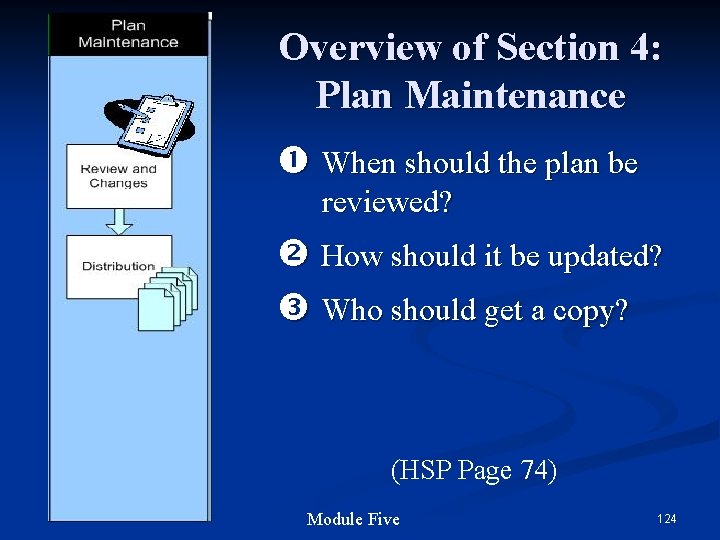 Plan Maintenance

Review and Changes

Distribution

Overview of Section 4: Plan Maintenance

❶ When should the plan be reviewed?

❷ How should it be updated?

❸ Who should get a copy?

(HSP Page 74)

Module Five

124